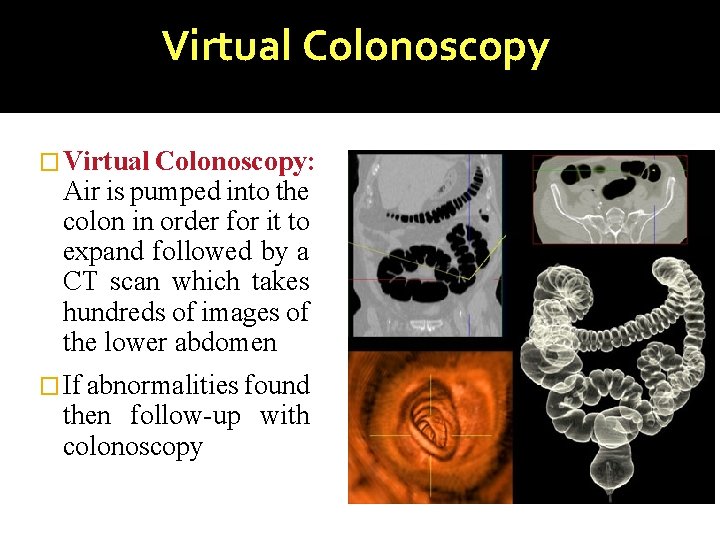 Virtual Colonoscopy

□ Virtual Colonoscopy: Air is pumped into the colon in order for it to expand followed by a CT scan which takes hundreds of images of the lower abdomen

□ If abnormalities found then follow-up with colonoscopy